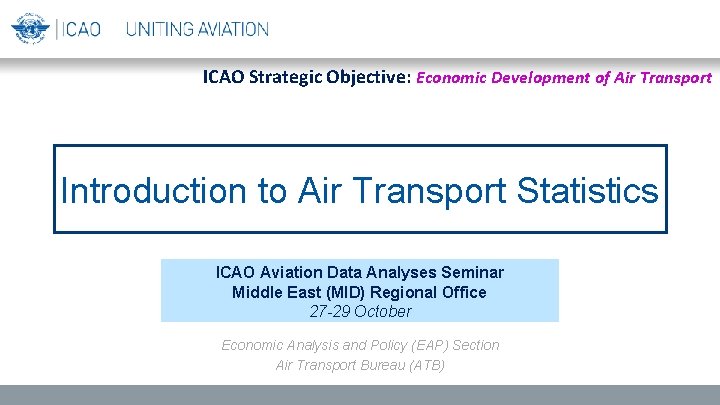 ICAO UNITING AVIATION

ICAO Strategic Objective: Economic Development of Air Transport

Introduction to Air Transport Statistics

ICAO Aviation Data Analyses Seminar
Middle East (MID) Regional Office
27-29 October

Economic Analysis and Policy (EAP) Section
Air Transport Bureau (ATB)